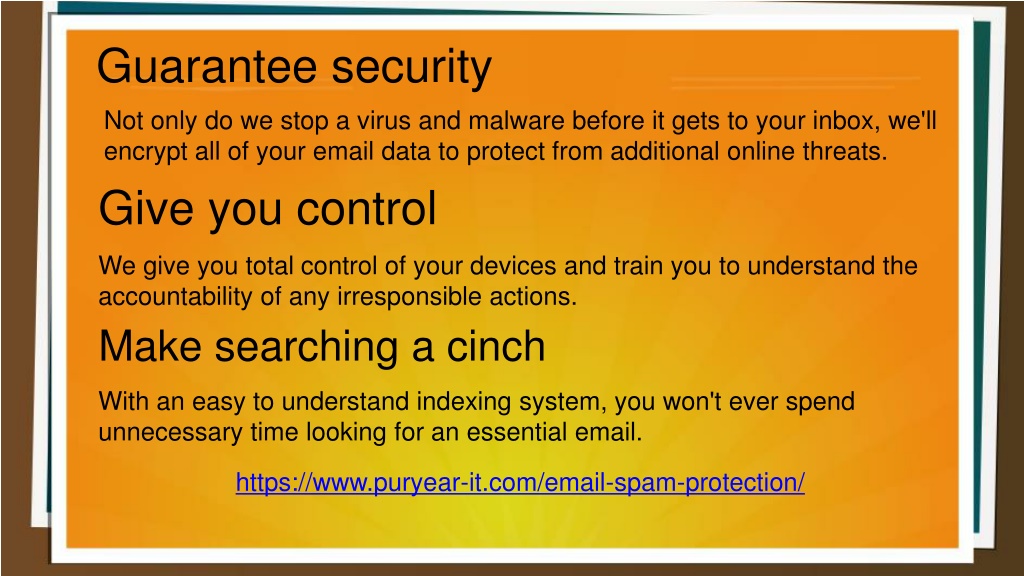 Guarantee security

Not only do we stop a virus and malware before it gets to your inbox, we'll encrypt all of your email data to protect from additional online threats.

Give you control

We give you total control of your devices and train you to understand the accountability of any irresponsible actions.

Make searching a cinch

With an easy to understand indexing system, you won't ever spend unnecessary time looking for an essential email.

https://www.puryear-it.com/email-spam-protection/